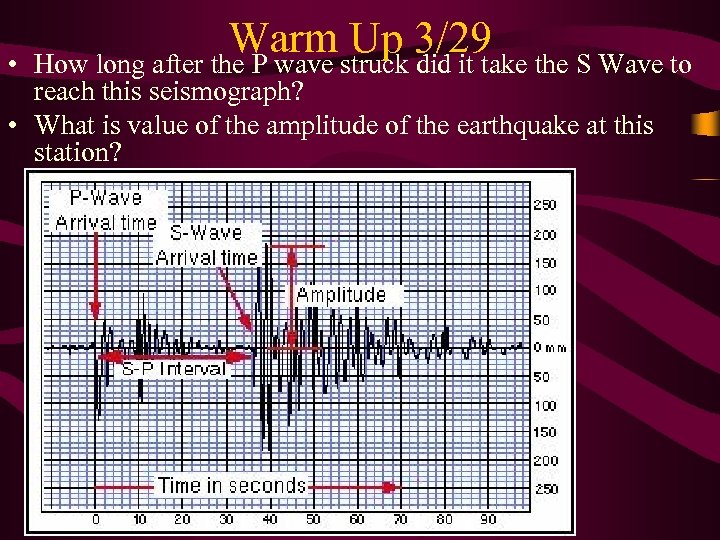 Warm Up 3/29

• How long after the P wave struck did it take the S Wave to reach this seismograph?

• What is value of the amplitude of the earthquake at this station?

P-Wave Arrival time

S-Wave Arrival time

Amplitude

S-P Interval

Time in seconds

250
200
150
100
50
0 mm
50
100
150
200
250

0 10 20 30 40 50 60 70 80 90